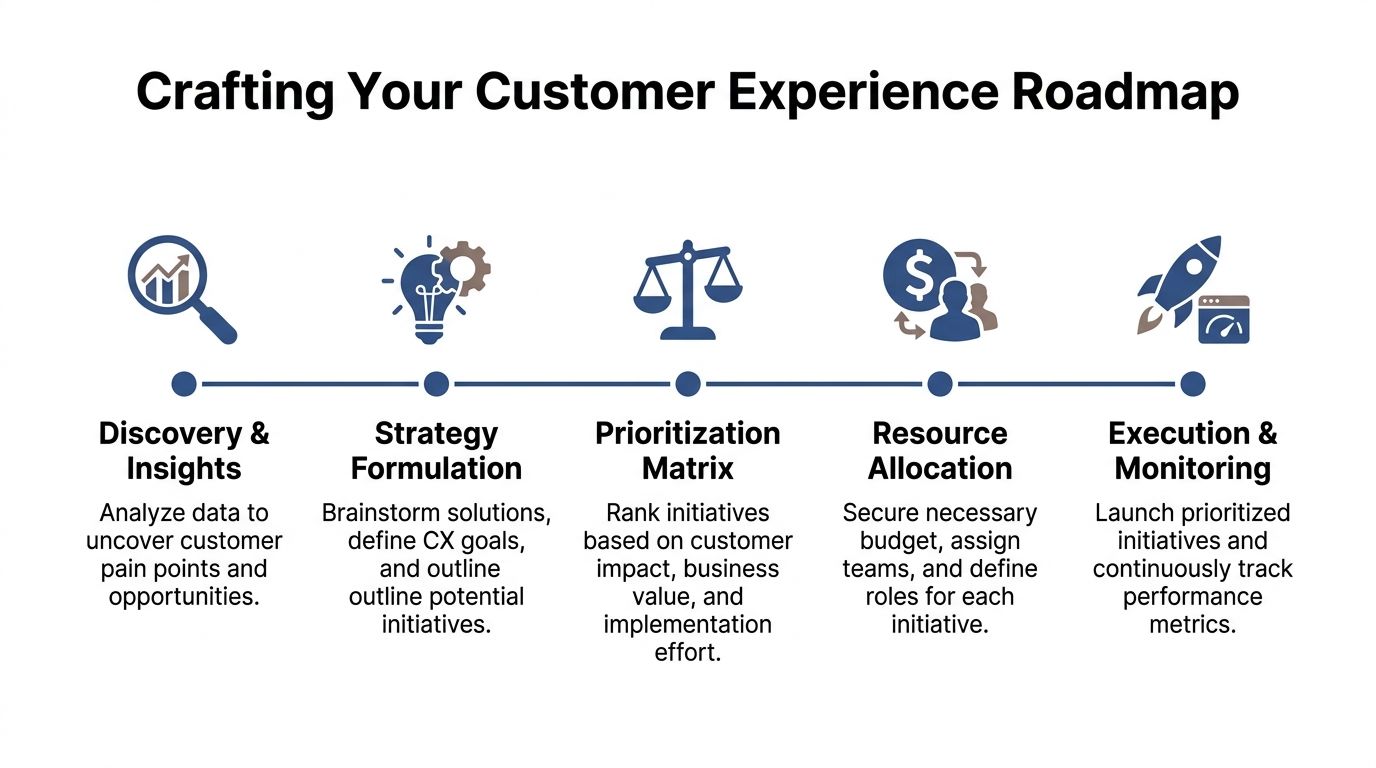 Crafting Your Customer Experience Roadmap

Discovery & Insights

Analyze data to uncover customer pain points and opportunities.

Strategy Formulation

Brainstorm solutions, define CX goals, and outline outline potential initiatives.

Prioritization Matrix

Rank initiatives based on customer impact, business value, and implementation effort.

Resource Allocation

Secure necessary budget, assign teams, and define roles for each initiative.

Execution & Monitoring

Launch prioritized initiatives and continuously track performance metrics.